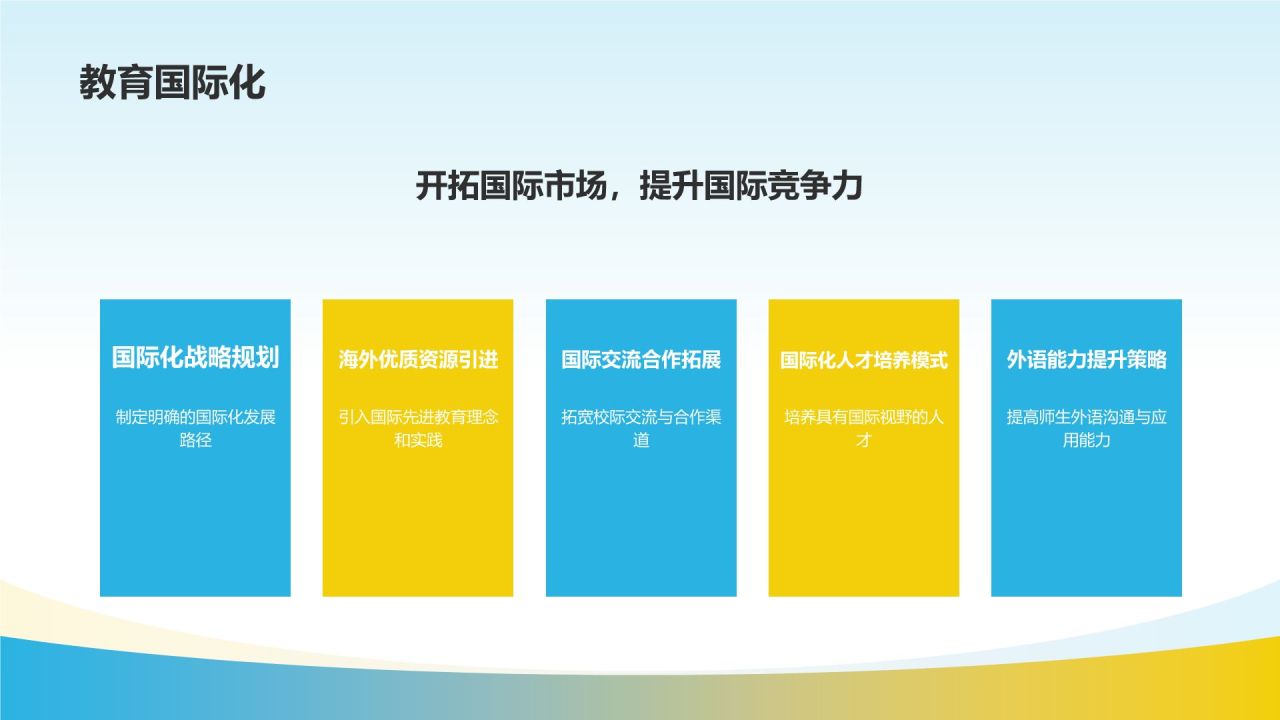 教育国际化

开拓国际市场，提升国际竞争力

国际化战略规划

制定明确的国际化发展路径

海外优质资源引进

引入国际先进教育理念和实践

国际交流合作拓展

拓宽校际交流与合作渠道

国际化人才培养模式

培养具有国际视野的人才

外语能力提升策略

提高师生外语沟通与应用能力